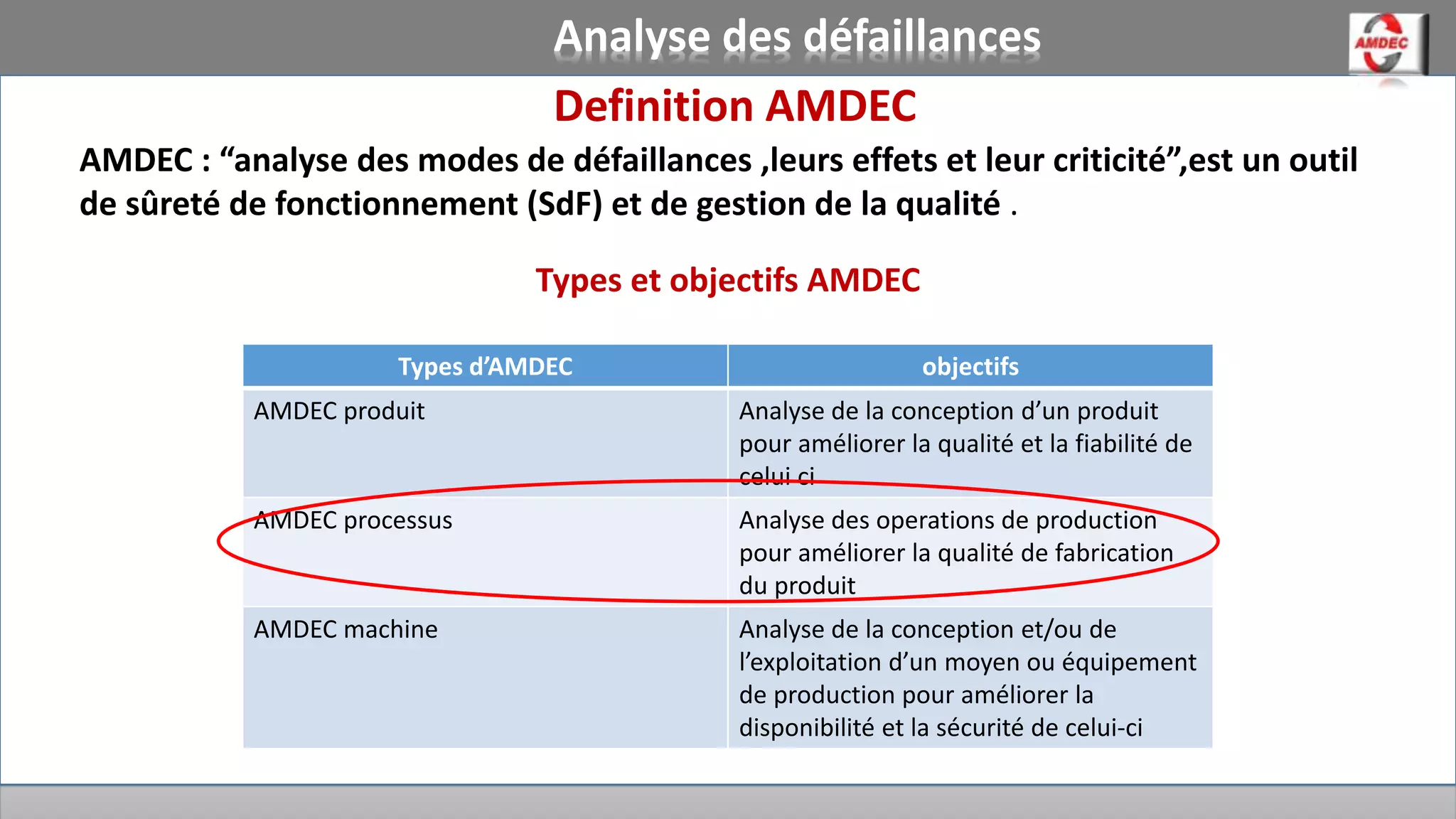 Analyse des défaillances

AMDEC

Definition AMDEC

AMDEC : “analyse des modes de défaillances ,leurs effets et leur criticité”,est un outil de sûreté de fonctionnement (SdF) et de gestion de la qualité .

Types et objectifs AMDEC

| Types d’AMDEC | objectifs |
|---|---|
| AMDEC produit | Analyse de la conception d’un produit pour améliorer la qualité et la fiabilité de celui ci |
| AMDEC processus | Analyse des operations de production pour améliorer la qualité de fabrication du produit |
| AMDEC machine | Analyse de la conception et/ou de l’exploitation d’un moyen ou équipement de production pour améliorer la disponibilité et la sécurité de celui-ci |